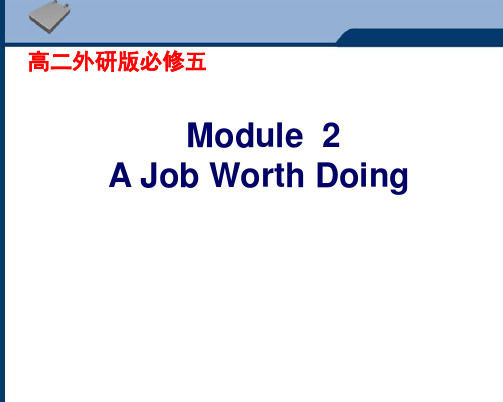 高二外研版必修五

Module 2
A Job Worth Doing